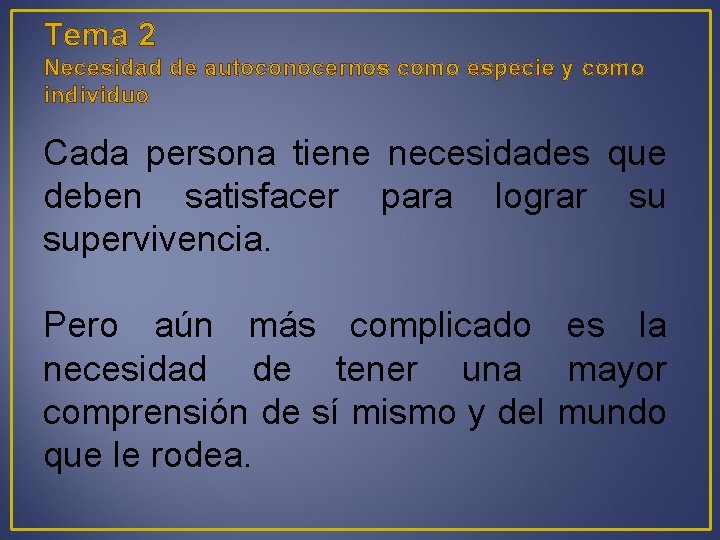 Tema 2
Necesidad de autoconocernos como especie y como individuo

Cada persona tiene necesidades que deben satisfacer para lograr su supervivencia.

Pero aún más complicado es la necesidad de tener una mayor comprensión de sí mismo y del mundo que le rodea.